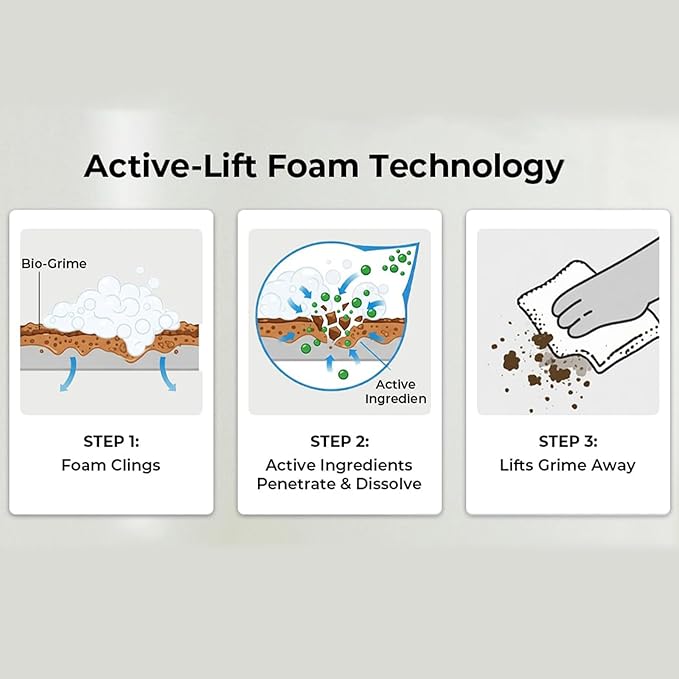 Active-Lift Foam Technology

Bio-Grime

STEP 1:
Foam Clings

Active
Ingredien

STEP 2:
Active Ingredients
Penetrate & Dissolve

STEP 3:
Lifts Grime Away